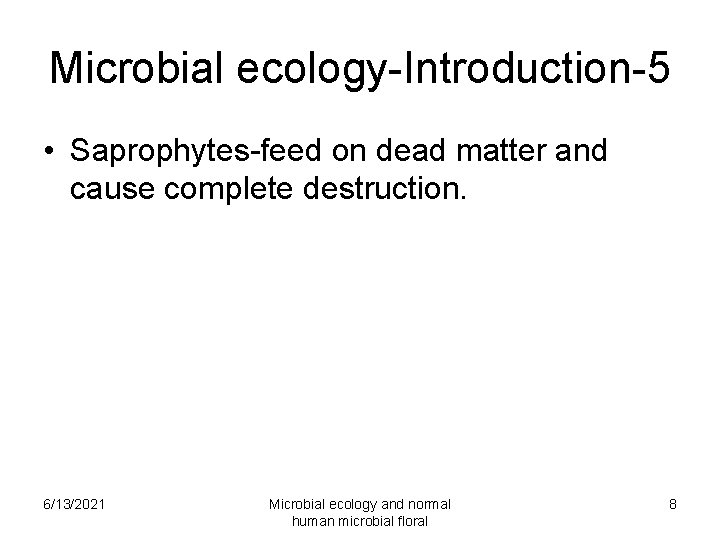 Microbial ecology-Introduction-5

• Saprophytes-feed on dead matter and cause complete destruction.

6/13/2021

Microbial ecology and normal human microbial floral

8